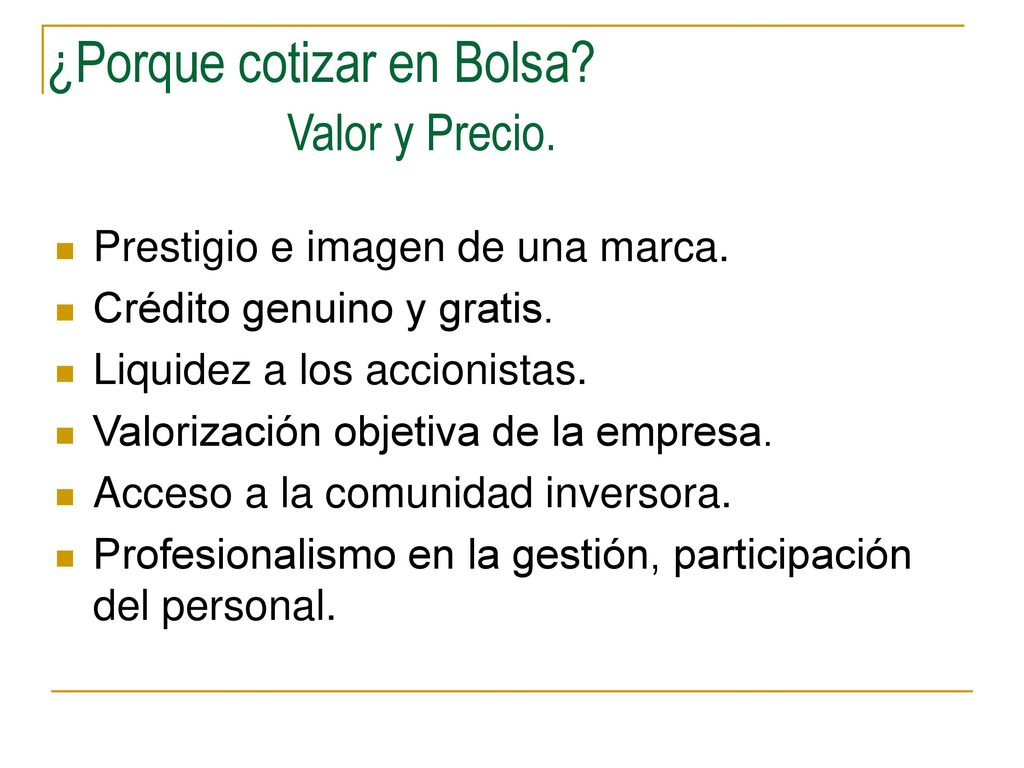 ¿Porque cotizar en Bolsa?
Valor y Precio.

- Prestigio e imagen de una marca.
- Crédito genuino y gratis.
- Liquidez a los accionistas.
- Valorización objetiva de la empresa.
- Acceso a la comunidad inversora.
- Profesionalismo en la gestión, participación del personal.